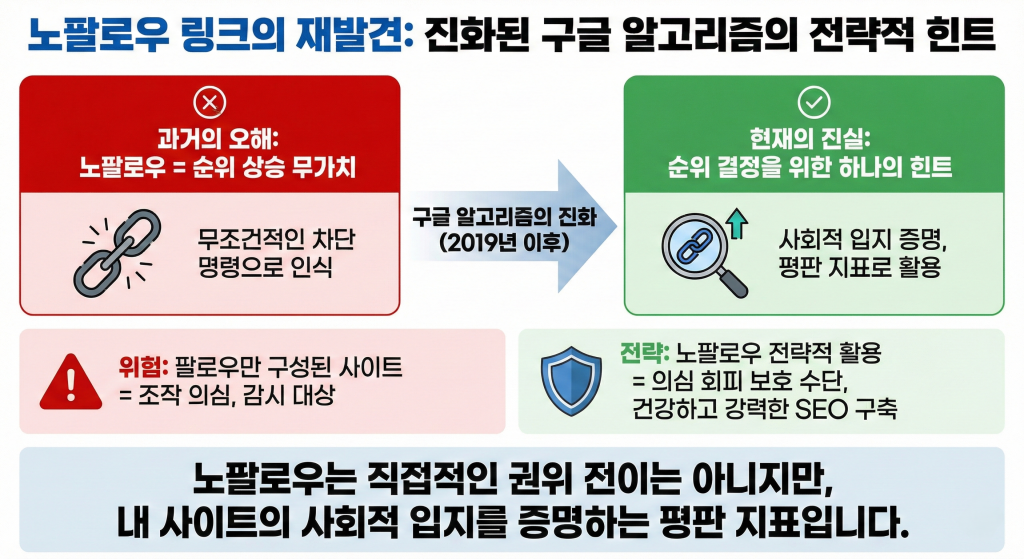 노팔로우 링크의 재발견: 진화된 구글 알고리즘의 전략적 힌트

과거의 오해:
노팔로우 = 순위 상승 무가치

무조건적인 차단 명령으로 인식

구글 알고리즘의 진화 (2019년 이후)

현재의 진실:
순위 결정을 위한 하나의 힌트

사회적 입지 증명, 평판 지표로 활용

위험: 팔로우만 구성된 사이트 = 조작 의심, 감시 대상

전략: 노팔로우 전략적 활용 = 의심 회피 보호 수단, 건강하고 강력한 SEO 구축

노팔로우는 직접적인 권위 전이는 아니지만, 내 사이트의 사회적 입지를 증명하는 평판 지표입니다.